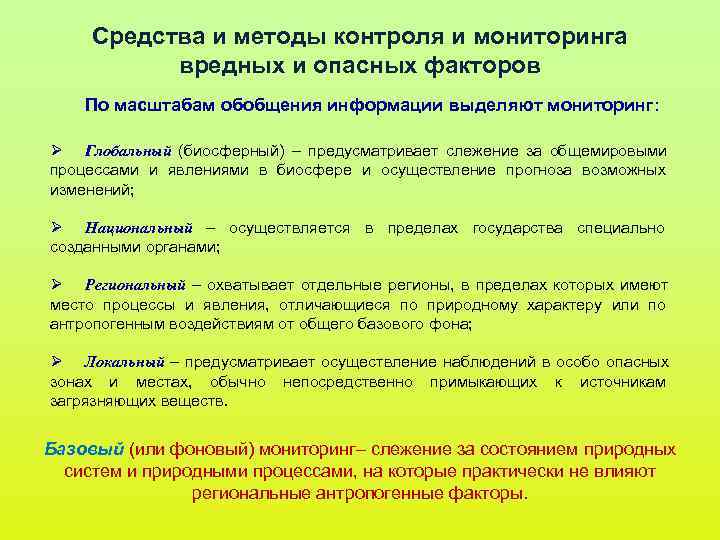 Средства и методы контроля и мониторинга вредных и опасных факторов

По масштабам обобщения информации выделяют мониторинг:

➢ Глобальный (биосферный) – предусматривает слежение за общемировыми процессами и явлениями в биосфере и осуществление прогноза возможных изменений;

➢ Национальный – осуществляется в пределах государства специально созданными органами;

➢ Региональный – охватывает отдельные регионы, в пределах которых имеют место процессы и явления, отличающиеся по природному характеру или по антропогенным воздействиям от общего базового фона;

➢ Локальный – предусматривает осуществление наблюдений в особо опасных зонах и местах, обычно непосредственно примыкающих к источникам загрязняющих веществ.

Базовый (или фоновый) мониторинг– слежение за состоянием природных систем и природными процессами, на которые практически не влияют региональные антропогенные факторы.